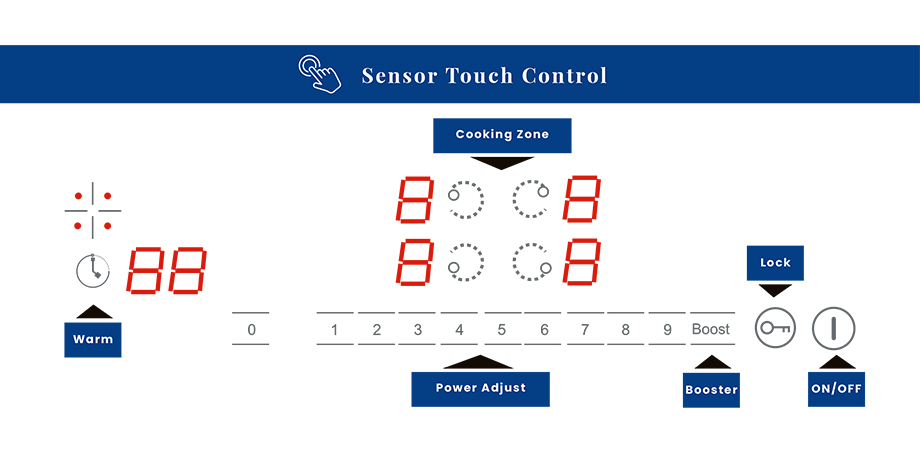 Sensor Touch Control

Cooking Zone

8 8
8 8

88

Lock

Warm

0 1 2 3 4 5 6 7 8 9 Boost

Power Adjust

Booster

ON/OFF